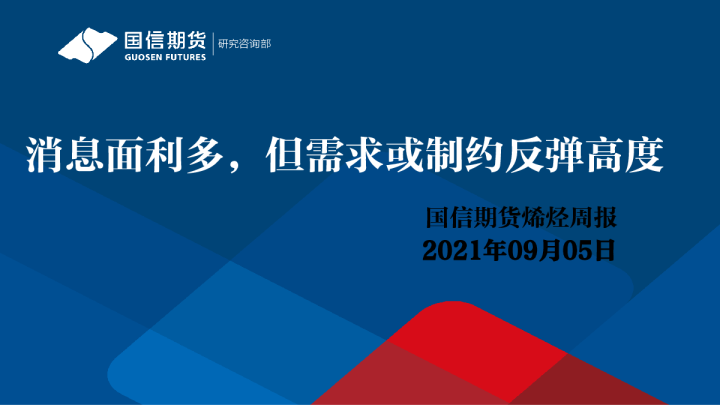 国信期货
GUOSEN FUTURES
研究咨询部

消息面利多，但需求或制约反弹高度

国信期货烯烃周报
2021年09月05日